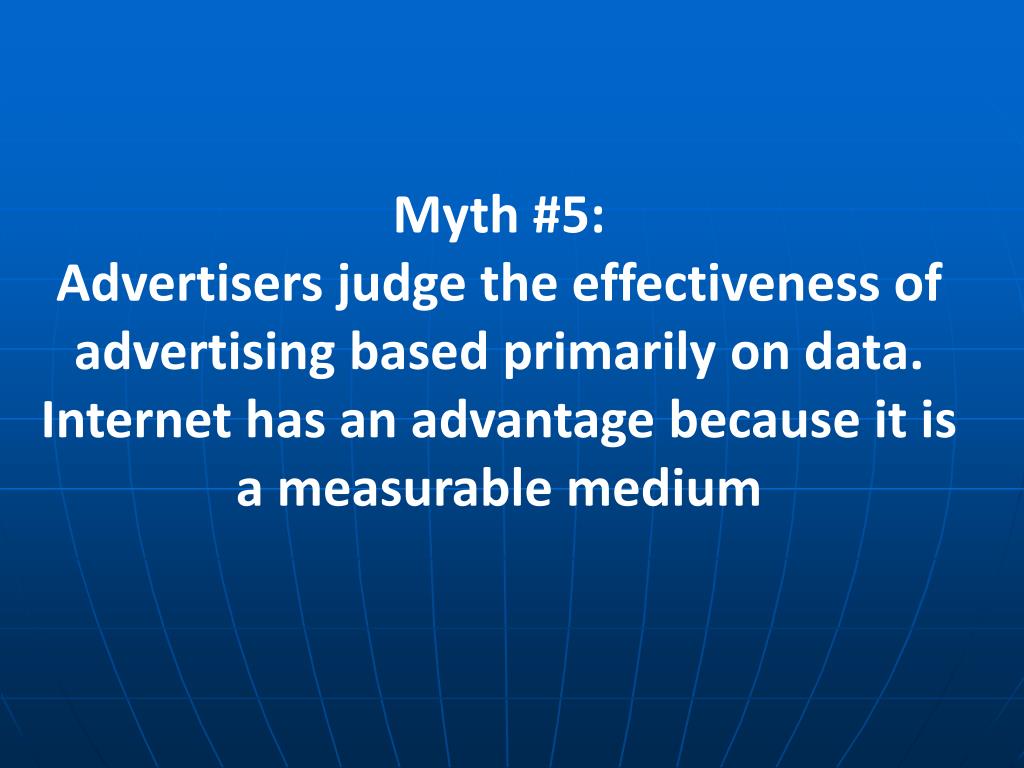 Myth #5:
Advertisers judge the effectiveness of advertising based primarily on data. Internet has an advantage because it is a measurable medium